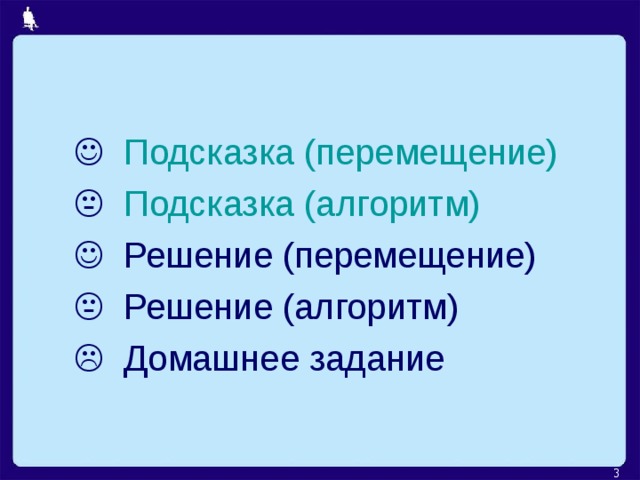 ☺ Подсказка (перемещение)

😐 Подсказка (алгоритм)

☺ Решение (перемещение)

😐 Решение (алгоритм)

☹ Домашнее задание

3